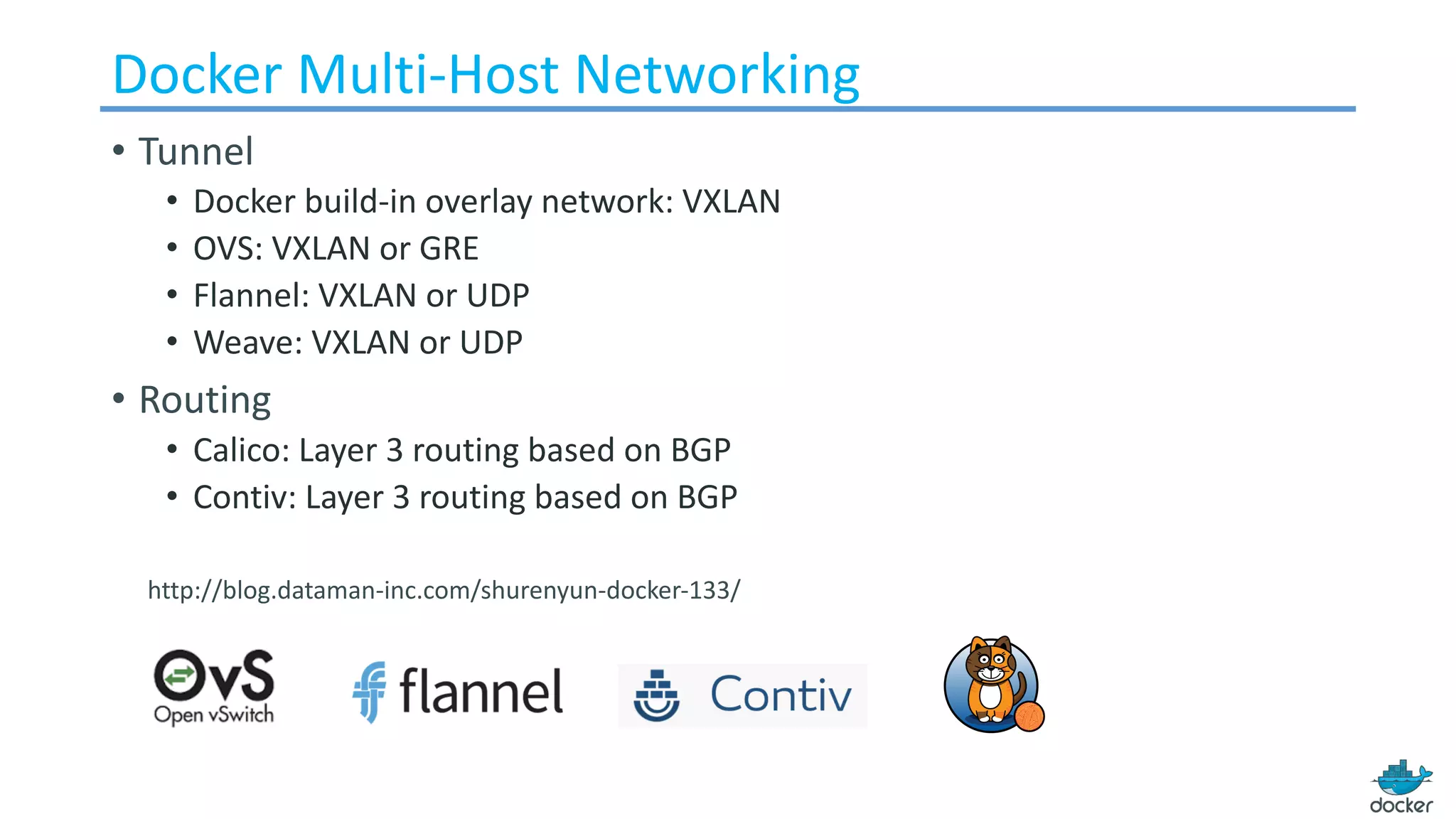 Docker Multi-Host Networking

• Tunnel
  • Docker build-in overlay network: VXLAN
  • OVS: VXLAN or GRE
  • Flannel: VXLAN or UDP
  • Weave: VXLAN or UDP
• Routing
  • Calico: Layer 3 routing based on BGP
  • Contiv: Layer 3 routing based on BGP

http://blog.dataman-inc.com/shurenyun-docker-133/

OvS Open vSwitch

flannel

Contiv

docker